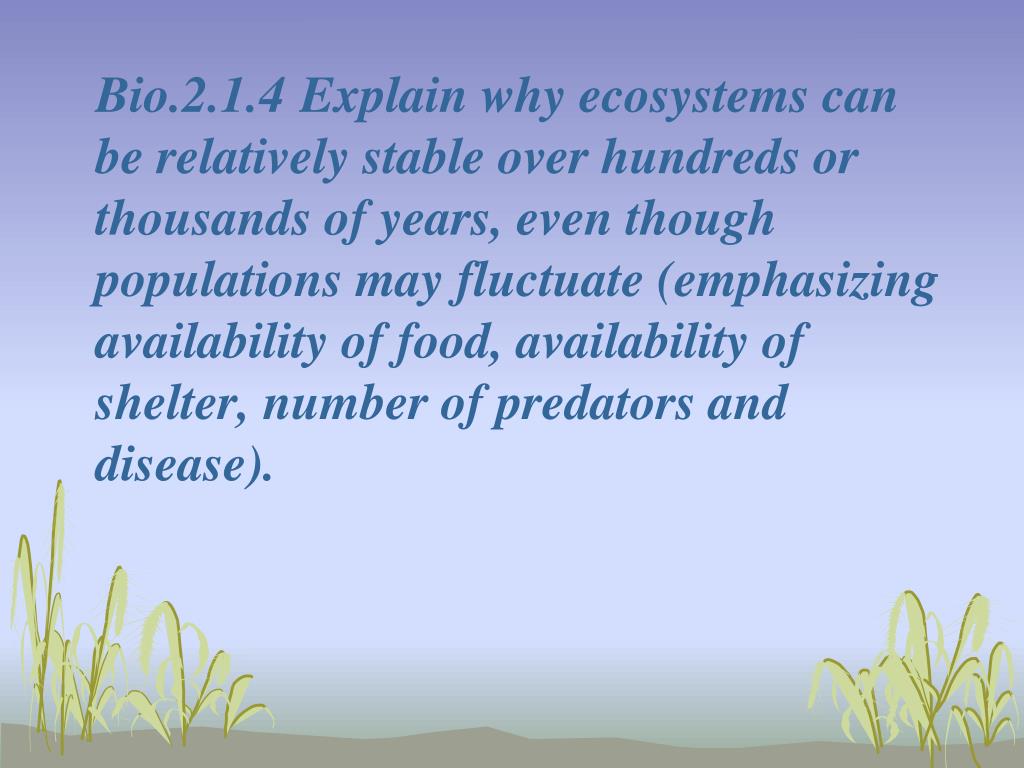 Bio.2.1.4 Explain why ecosystems can be relatively stable over hundreds or thousands of years, even though populations may fluctuate (emphasizing availability of food, availability of shelter, number of predators and disease).